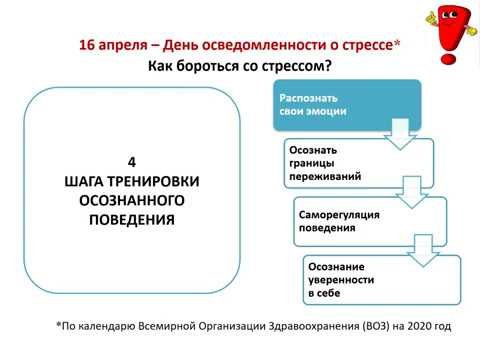 16 апреля – День осведомленности о стрессе*
Как бороться со стрессом?

4
ШАГА ТРЕНИРОВКИ ОСОЗНАННОГО ПОВЕДЕНИЯ

Распознать свои эмоции

Осознать границы переживаний

Саморегуляция поведения

Осознание уверенности в себе

*По календарю Всемирной Организации Здравоохранения (ВОЗ) на 2020 год